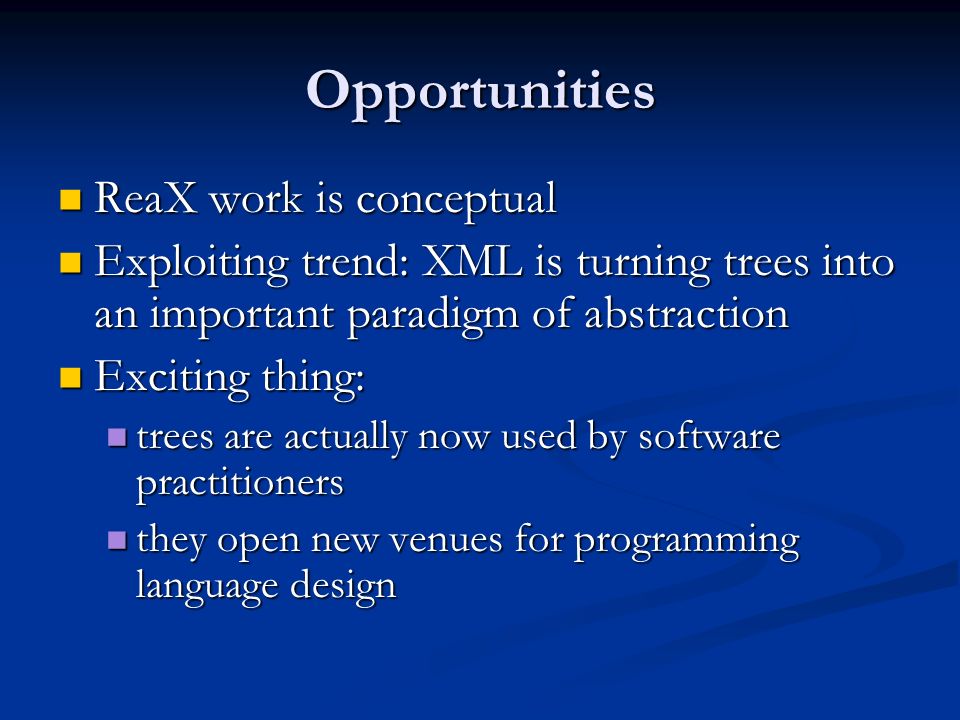 Opportunities

- ReaX work is conceptual
- Exploiting trend: XML is turning trees into an important paradigm of abstraction
- Exciting thing:
  - trees are actually now used by software practitioners
  - they open new venues for programming language design